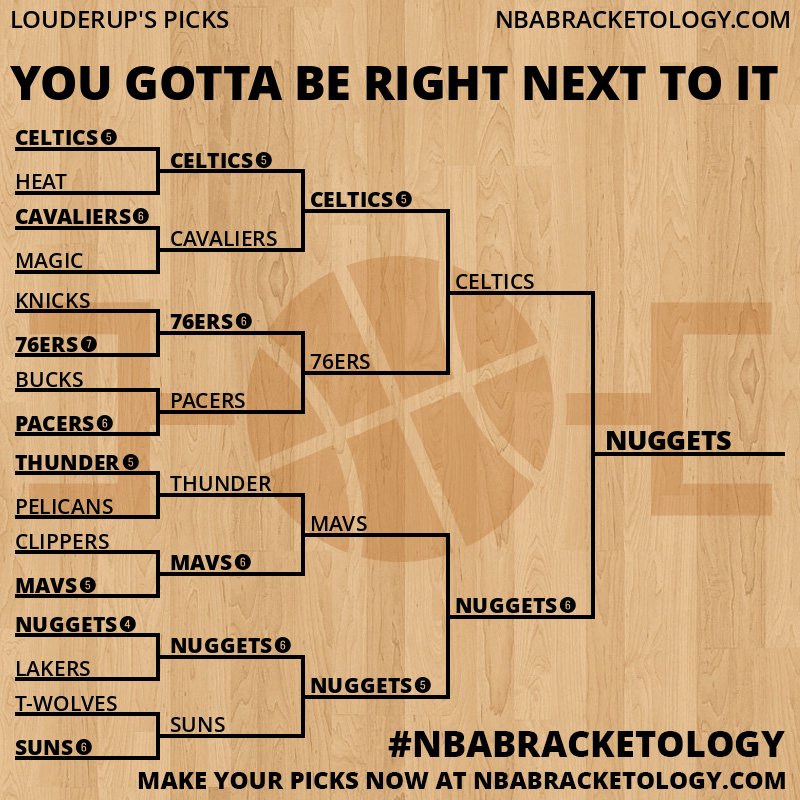 LOUDERUP'S PICKS
NBABRACKETOLOGY.COM

YOU GOTTA BE RIGHT NEXT TO IT

CELTICS 5
HEAT
CAVALIERS 6
MAGIC
KNICKS
76ERS 7
BUCKS
PACERS 6
THUNDER 5
PELICANS
CLIPPERS
MAVS 5
NUGGETS 4
LAKERS
T-WOLVES
SUNS 6

CELTICS 5
CAVALIERS
76ERS 6
PACERS
THUNDER
MAVS 6
NUGGETS 6
SUNS

CELTICS 5
76ERS
MAVS
NUGGETS 5

CELTICS
NUGGETS 6

NUGGETS

#NBABRACKETOLOGY
MAKE YOUR PICKS NOW AT NBABRACKETOLOGY.COM